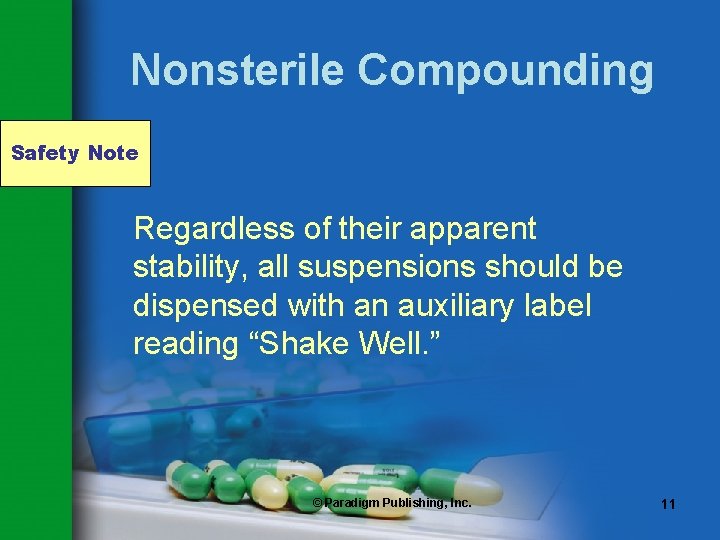 Nonsterile Compounding

Safety Note

Regardless of their apparent stability, all suspensions should be dispensed with an auxiliary label reading “Shake Well.”

© Paradigm Publishing, Inc.

11